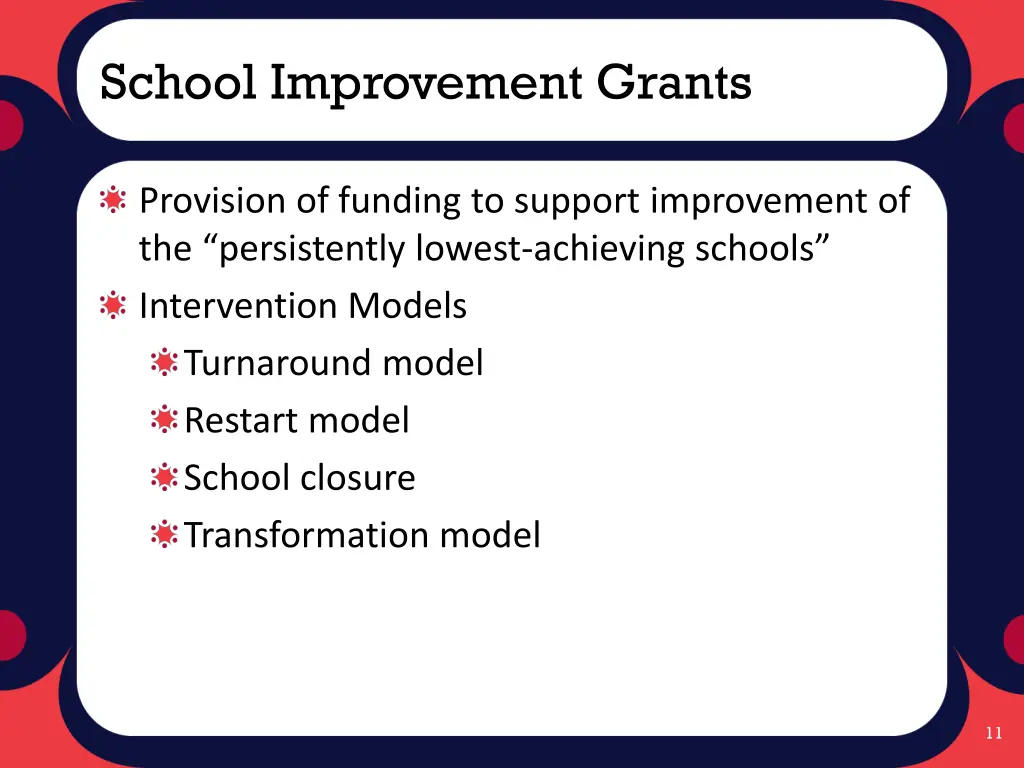 School Improvement Grants

Provision of funding to support improvement of the “persistently lowest-achieving schools”

Intervention Models

Turnaround model

Restart model

School closure

Transformation model

11